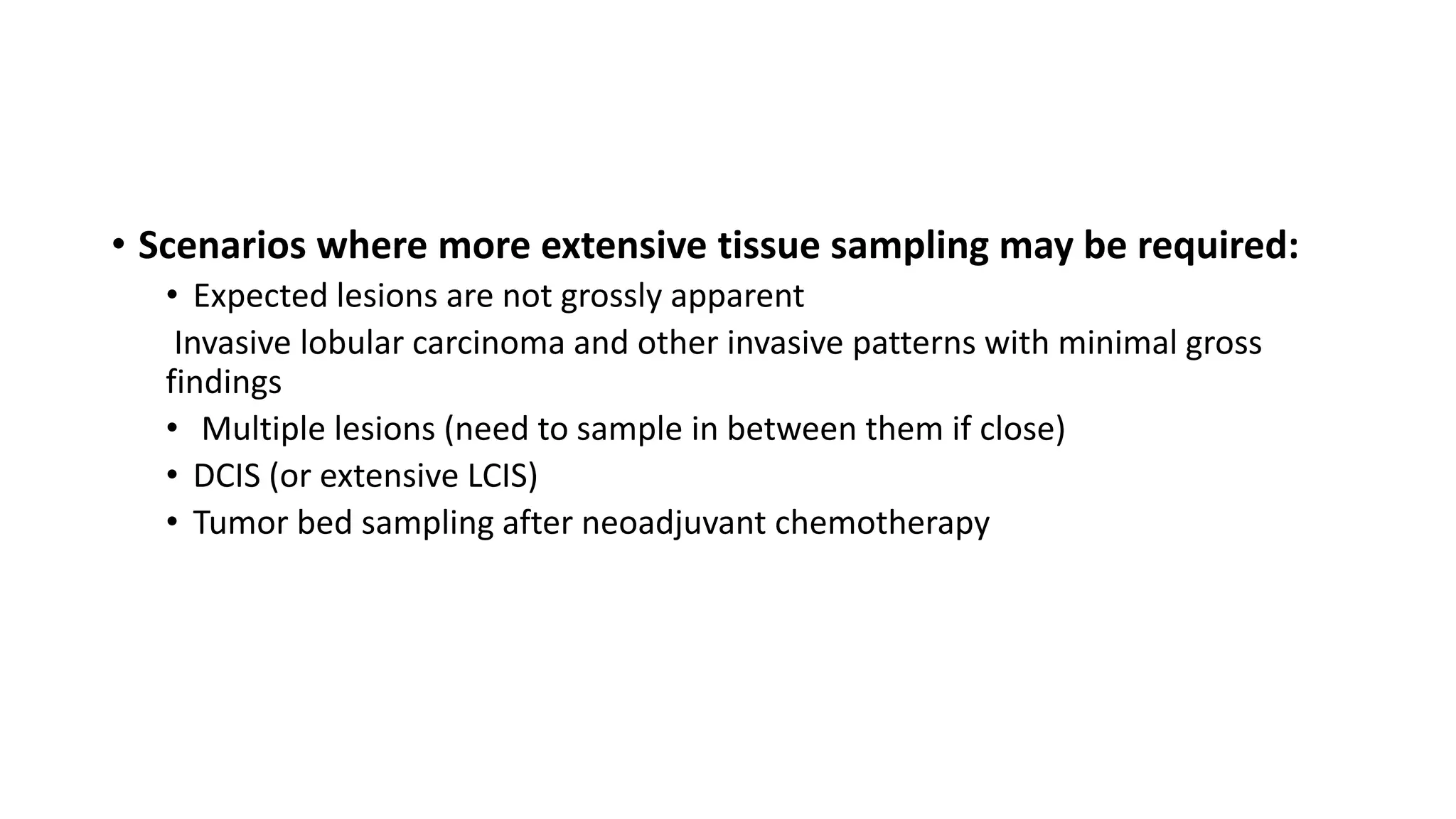 • Scenarios where more extensive tissue sampling may be required:

• Expected lesions are not grossly apparent

Invasive lobular carcinoma and other invasive patterns with minimal gross findings

• Multiple lesions (need to sample in between them if close)

• DCIS (or extensive LCIS)

• Tumor bed sampling after neoadjuvant chemotherapy